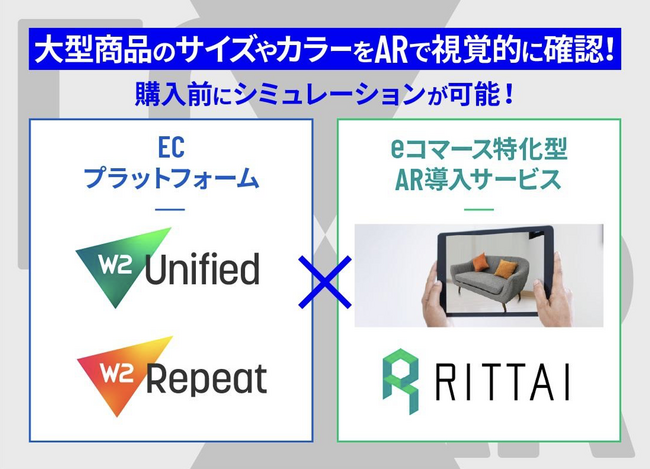 大型商品のサイズやカラーをARで視覚的に確認！

購入前にシミュレーションが可能！

EC
プラットフォーム

W2 Unified

W2 Repeat

×

eコマース特化型
AR導入サービス

RITTAI